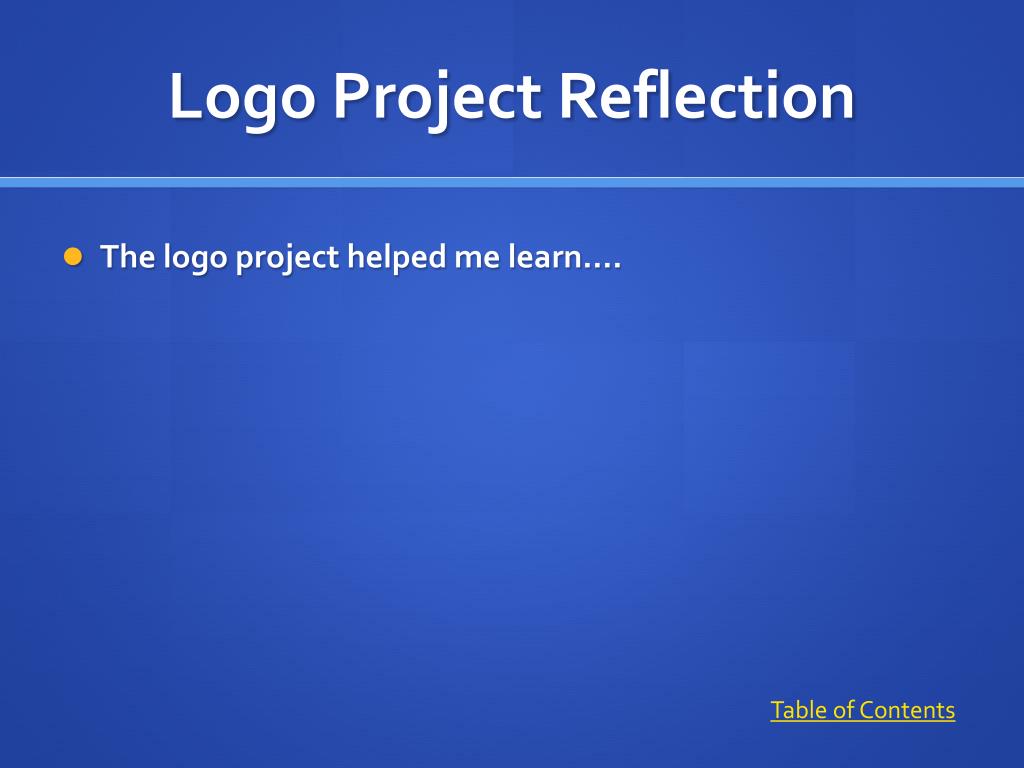 Logo Project Reflection

The logo project helped me learn….

Table of Contents